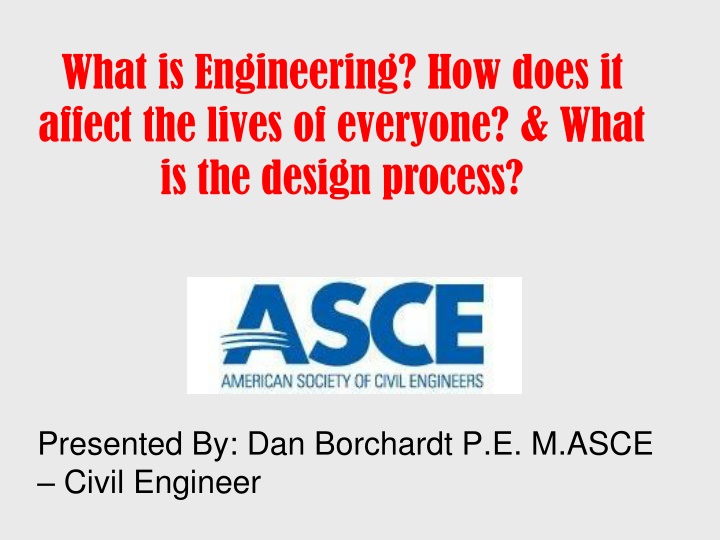 What is Engineering? How does it affect the lives of everyone? & What is the design process?

ASCE
AMERICAN SOCIETY OF CIVIL ENGINEERS

Presented By: Dan Borchardt P.E. M.ASCE – Civil Engineer